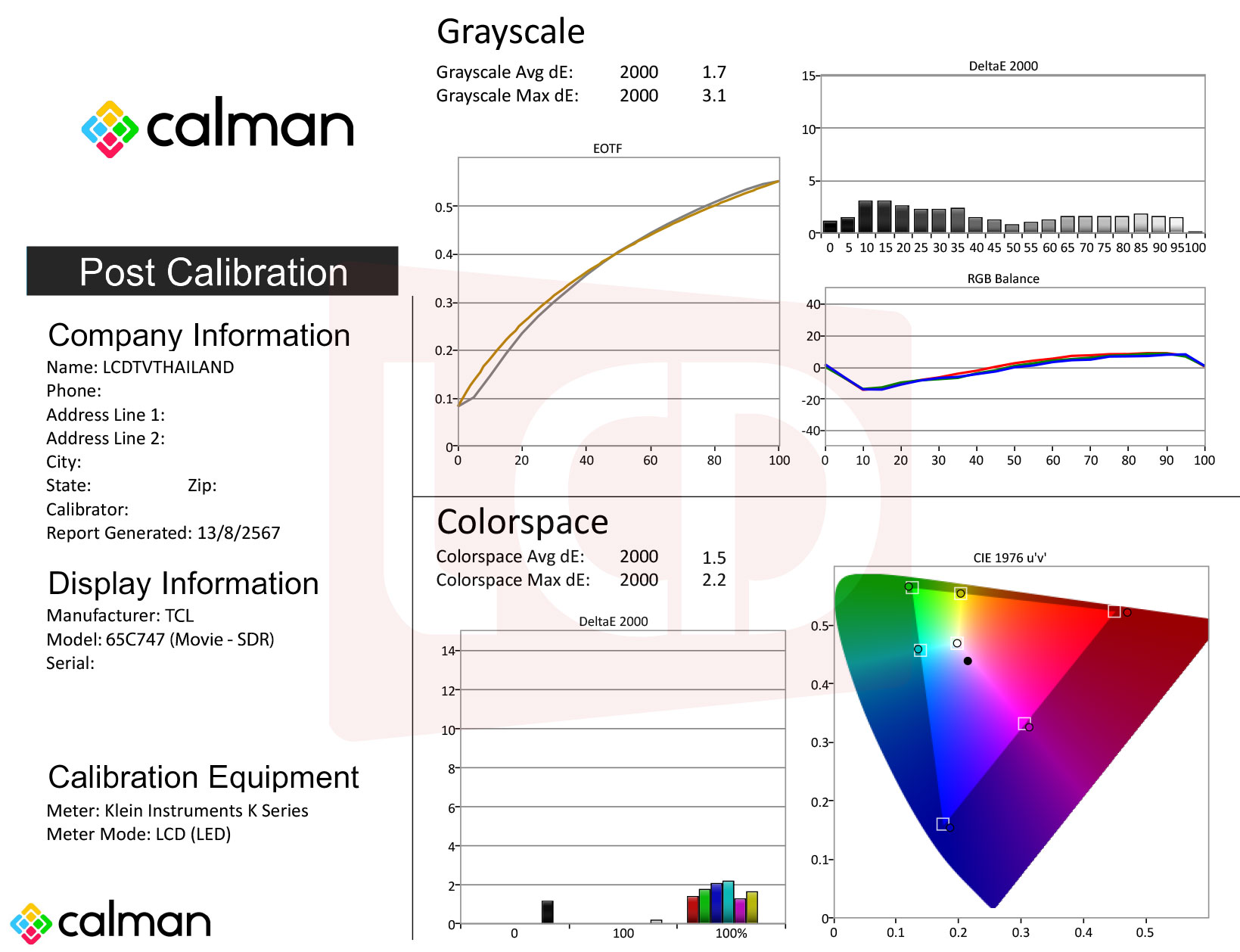 calman

Post Calibration

Company Information
Name: LCDTVTHAILAND
Phone:
Address Line 1:
Address Line 2:
City:
State: Zip:
Calibrator:
Report Generated: 13/8/2567

Display Information
Manufacturer: TCL
Model: 65C747 (Movie - SDR)
Serial:

Calibration Equipment
Meter: Klein Instruments K Series
Meter Mode: LCD (LED)

calman

Grayscale
Grayscale Avg dE: 2000 1.7
Grayscale Max dE: 2000 3.1

EOTF
0.5
0.4
0.3
0.2
0.1
0
0 20 40 60 80 100

DeltaE 2000
15
10
5
0
0 5 10 15 20 25 30 35 40 45 50 55 60 65 70 75 80 85 90 95 100

RGB Balance
40
20
0
-20
-40
0 10 20 30 40 50 60 70 80 90 100

Colorspace
Colorspace Avg dE: 2000 1.5
Colorspace Max dE: 2000 2.2

DeltaE 2000
14
12
10
8
6
4
2
0
0 100 100%

CIE 1976 u'v'
0.5
0.4
0.3
0.2
0.1
0
0 0.1 0.2 0.3 0.4 0.5